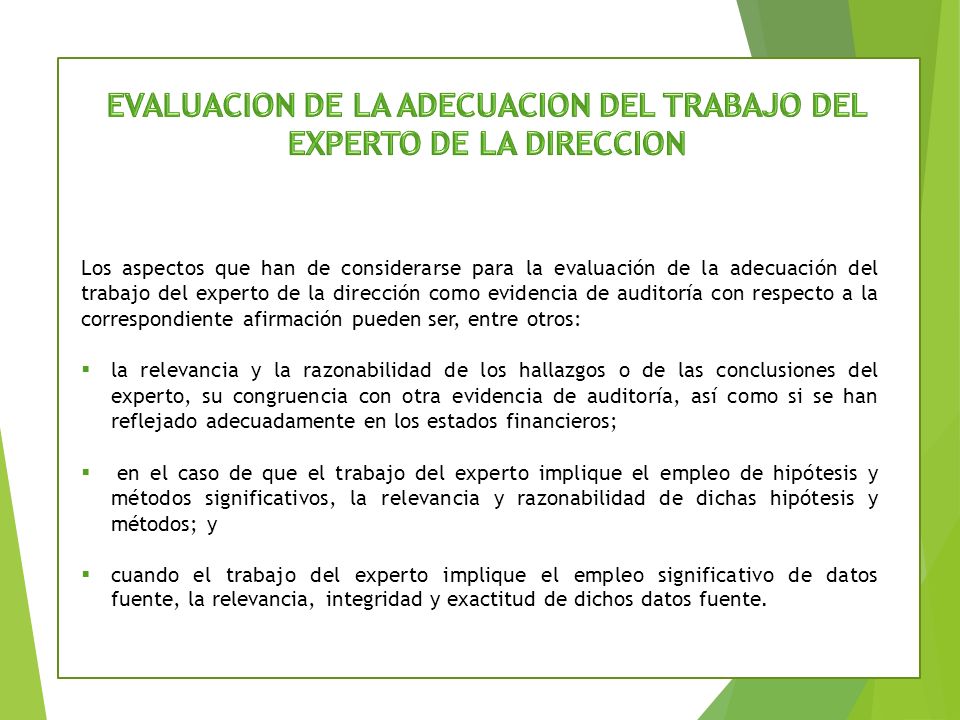 EVALUACION DE LA ADECUACION DEL TRABAJO DEL EXPERTO DE LA DIRECCION

Los aspectos que han de considerarse para la evaluación de la adecuación del trabajo del experto de la dirección como evidencia de auditoría con respecto a la correspondiente afirmación pueden ser, entre otros:

▪ la relevancia y la razonabilidad de los hallazgos o de las conclusiones del experto, su congruencia con otra evidencia de auditoría, así como si se han reflejado adecuadamente en los estados financieros;

▪ en el caso de que el trabajo del experto implique el empleo de hipótesis y métodos significativos, la relevancia y razonabilidad de dichas hipótesis y métodos; y

▪ cuando el trabajo del experto implique el empleo significativo de datos fuente, la relevancia, integridad y exactitud de dichos datos fuente.